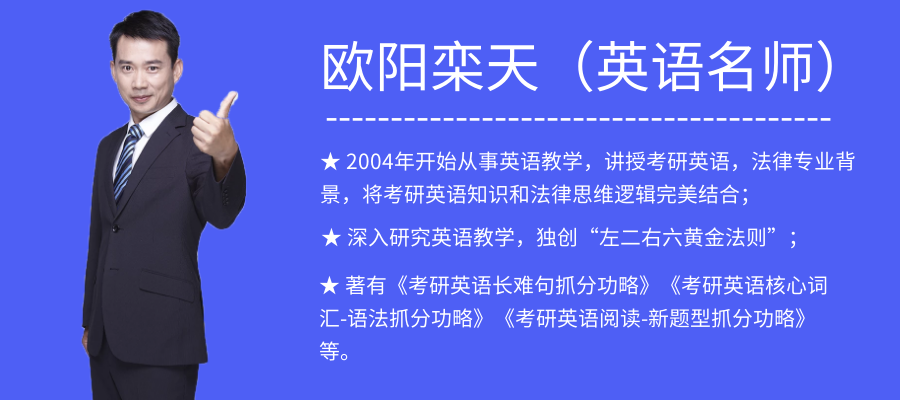 欧阳栾天（英语名师）

★ 2004年开始从事英语教学，讲授考研英语，法律专业背景，将考研英语知识和法律思维逻辑完美结合；

★ 深入研究英语教学，独创“左二右六黄金法则”；

★ 著有《考研英语长难句抓分功略》《考研英语核心词汇-语法抓分功略》《考研英语阅读-新题型抓分功略》等。